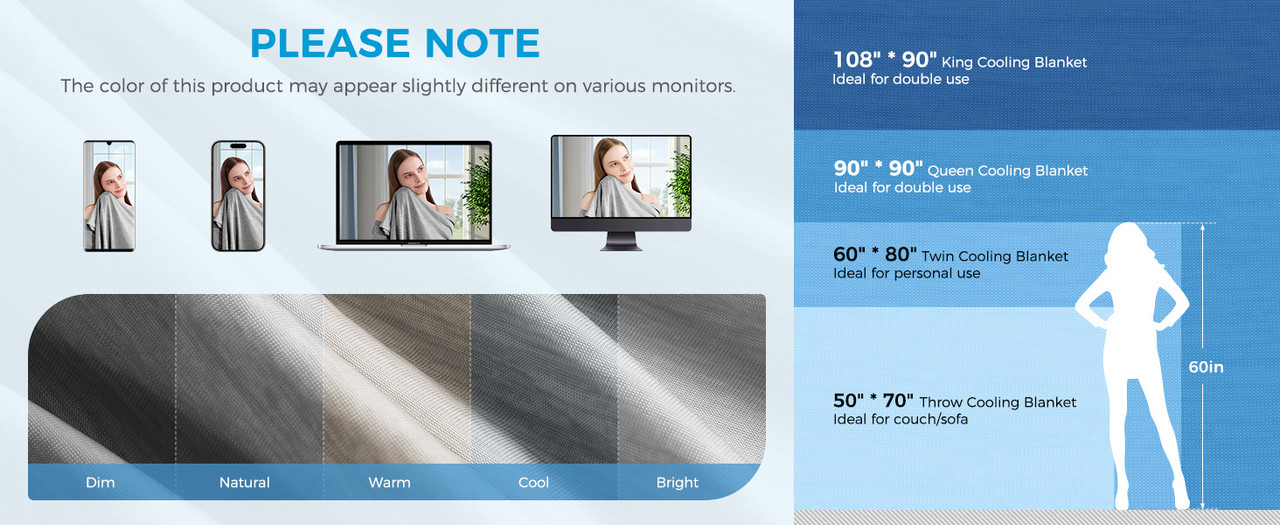 PLEASE NOTE
The color of this product may appear slightly different on various monitors.

Dim
Natural
Warm
Cool
Bright

108" * 90" King Cooling Blanket
Ideal for double use

90" * 90" Queen Cooling Blanket
Ideal for double use

60" * 80" Twin Cooling Blanket
Ideal for personal use

50" * 70" Throw Cooling Blanket
Ideal for couch/sofa

60in